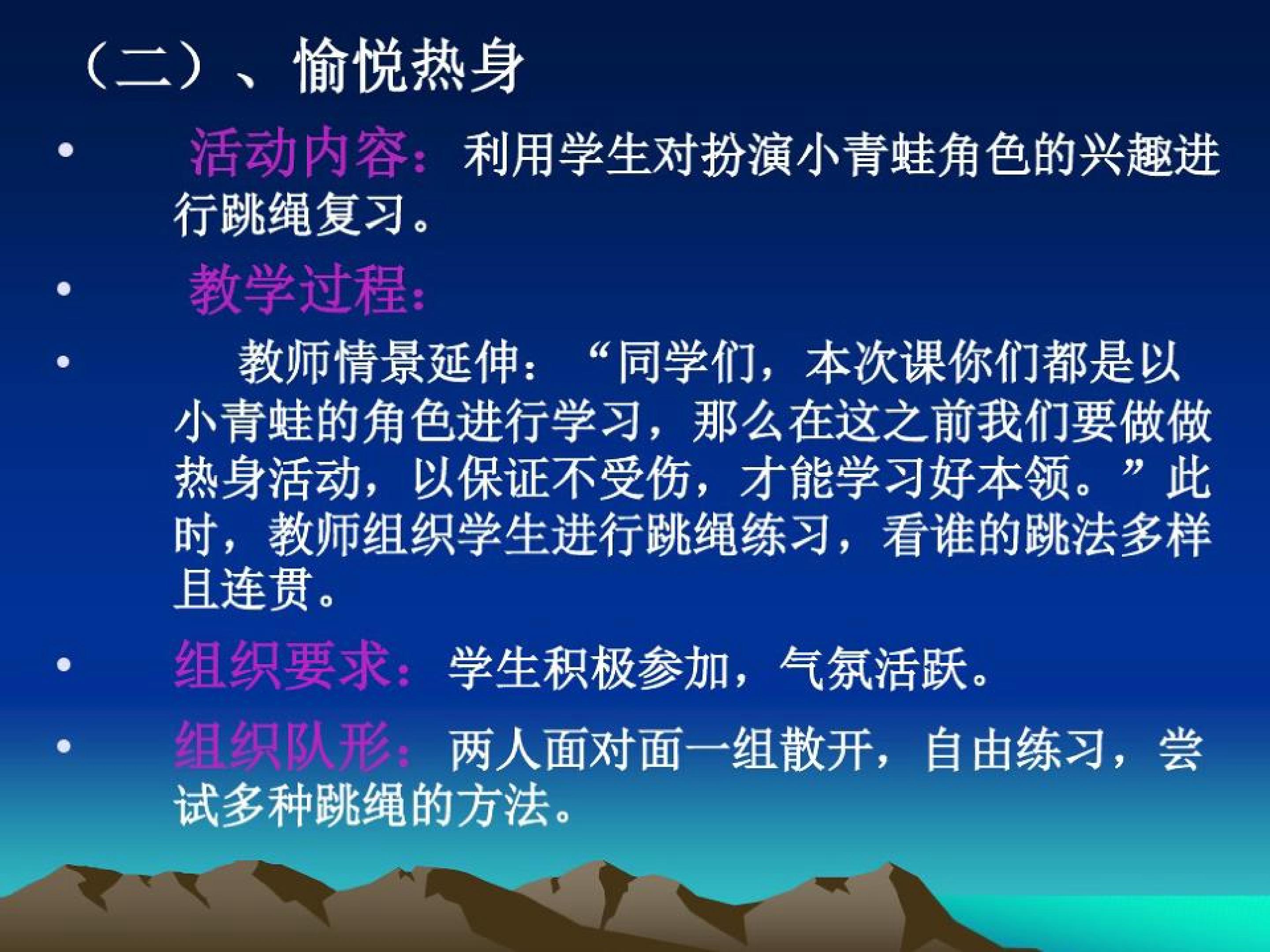 （二）、愉悦热身

• 活动内容：利用学生对扮演小青蛙角色的兴趣进行跳绳复习。

• 教学过程：

• 教师情景延伸：“同学们，本次课你们都是以小青蛙的角色进行学习，那么在这之前我们要做做热身活动，以保证不受伤，才能学习好本领。”此时，教师组织学生进行跳绳练习，看谁的跳法多样且连贯。

• 组织要求：学生积极参加，气氛活跃。

• 组织队形：两人面对面一组散开，自由练习，尝试多种跳绳的方法。